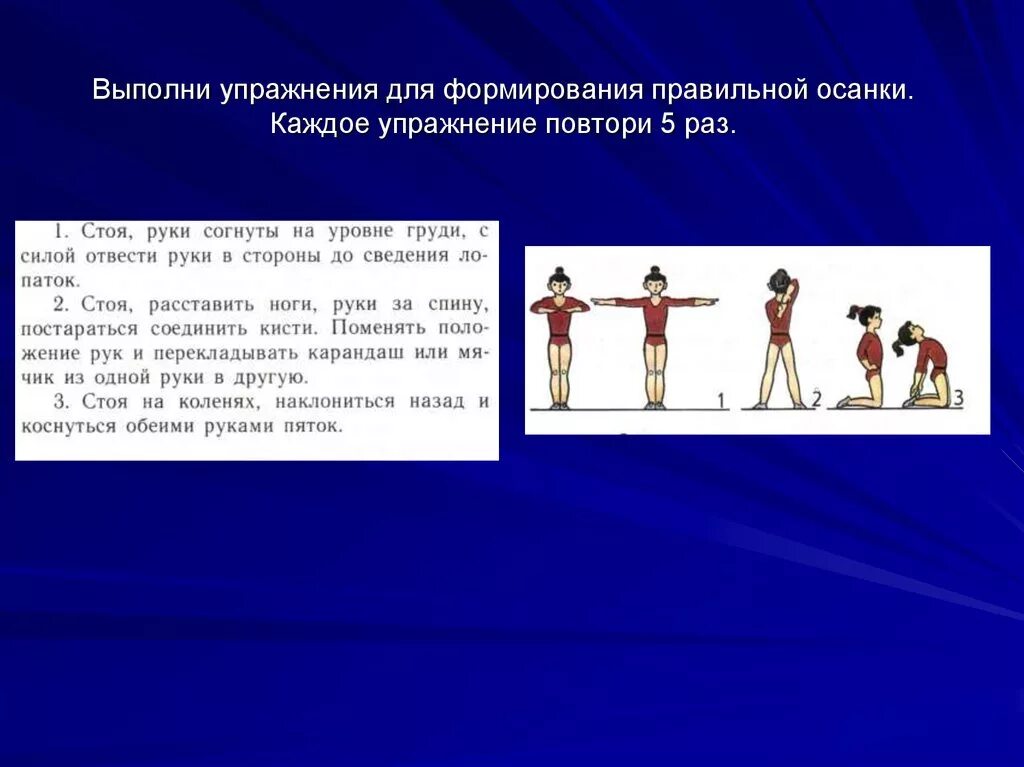 Выполни упражнения для формирования правильной осанки. Каждое упражнение повтори 5 раз.

1. Стоя, руки согнуты на уровне груди, с силой отвести руки в стороны до сведения лопаток.
2. Стоя, расставить ноги, руки за спину, постараться соединить кисти. Поменять положение рук и перекладывать карандаш или мячик из одной руки в другую.
3. Стоя на коленях, наклониться назад и коснуться обеими руками пяток.

1
2
3